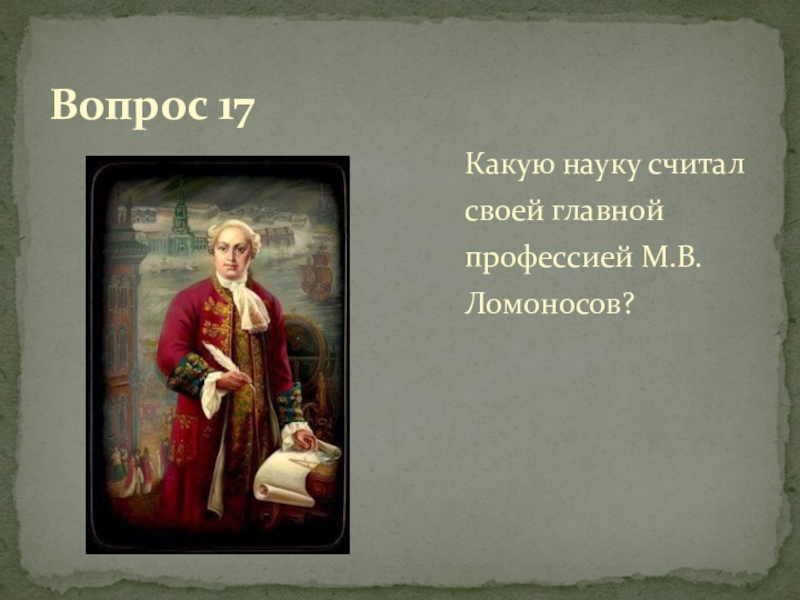 Вопрос 17

Какую науку считал своей главной профессией М.В. Ломоносов?